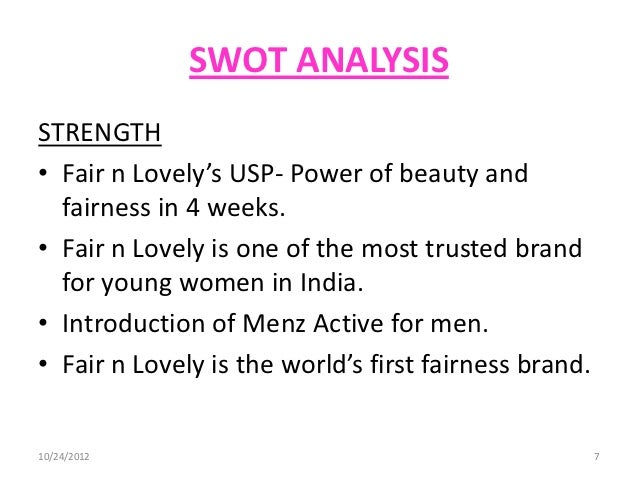 SWOT ANALYSIS

STRENGTH

• Fair n Lovely's USP- Power of beauty and fairness in 4 weeks.

• Fair n Lovely is one of the most trusted brand for young women in India.

• Introduction of Menz Active for men.

• Fair n Lovely is the world's first fairness brand.

10/24/2012

7